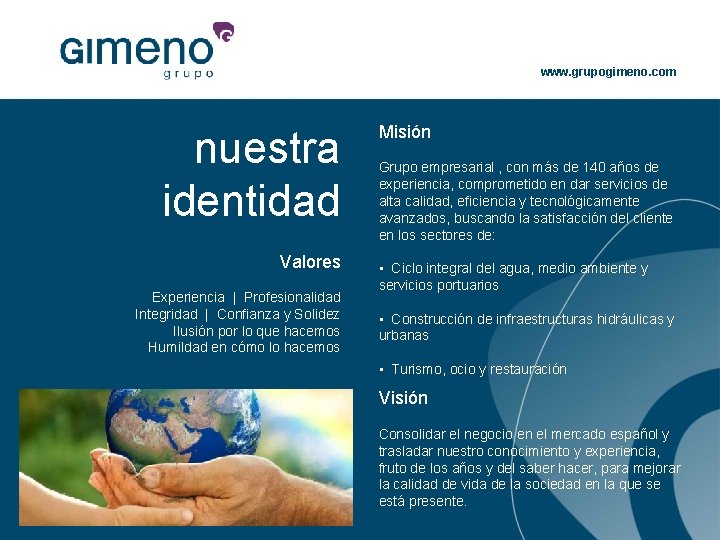 GIMENO
grupo

www.grupogimeno.com

nuestra identidad

Valores

Experiencia | Profesionalidad
Integridad | Confianza y Solidez
Ilusión por lo que hacemos
Humildad en cómo lo hacemos

Misión

Grupo empresarial , con más de 140 años de experiencia, comprometido en dar servicios de alta calidad, eficiencia y tecnológicamente avanzados, buscando la satisfacción del cliente en los sectores de:

▪ Ciclo integral del agua, medio ambiente y servicios portuarios

▪ Construcción de infraestructuras hidráulicas y urbanas

▪ Turismo, ocio y restauración

Visión

Consolidar el negocio en el mercado español y trasladar nuestro conocimiento y experiencia, fruto de los años y del saber hacer, para mejorar la calidad de vida de la sociedad en la que se está presente.